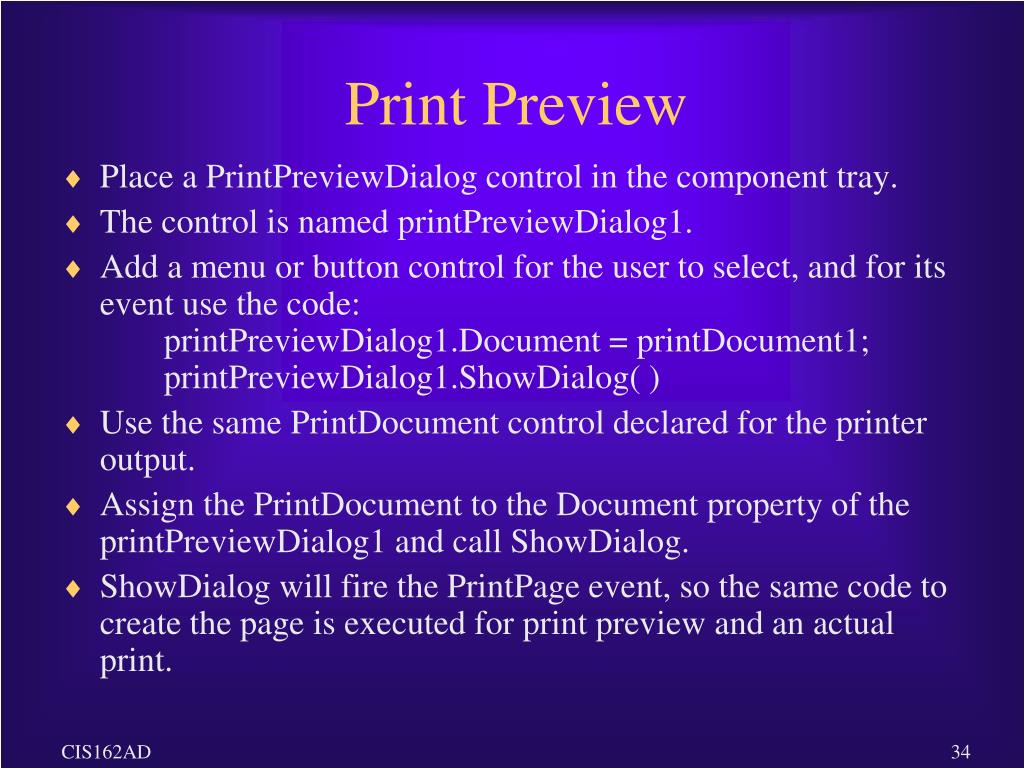 Print Preview

♦ Place a PrintPreviewDialog control in the component tray.
♦ The control is named printPreviewDialog1.
♦ Add a menu or button control for the user to select, and for its event use the code:
printPreviewDialog1.Document = printDocument1;
printPreviewDialog1.ShowDialog( )
♦ Use the same PrintDocument control declared for the printer output.
♦ Assign the PrintDocument to the Document property of the printPreviewDialog1 and call ShowDialog.
♦ ShowDialog will fire the PrintPage event, so the same code to create the page is executed for print preview and an actual print.

CIS162AD

34